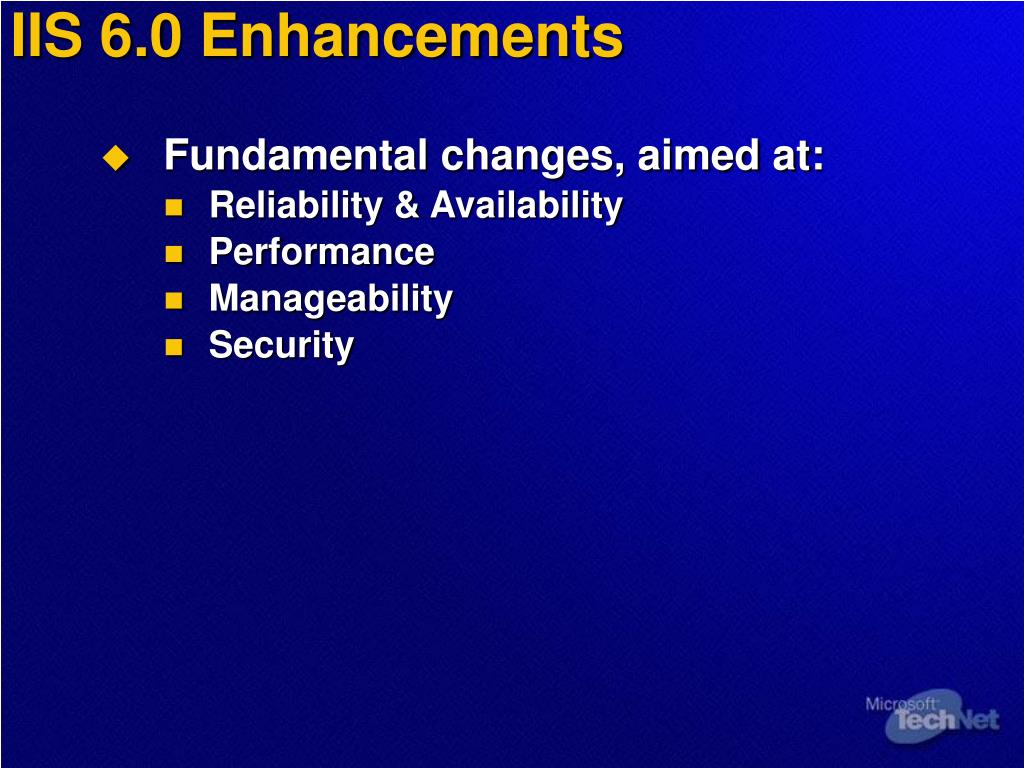 IIS 6.0 Enhancements

Fundamental changes, aimed at:
Reliability & Availability
Performance
Manageability
Security

Microsoft TechNet